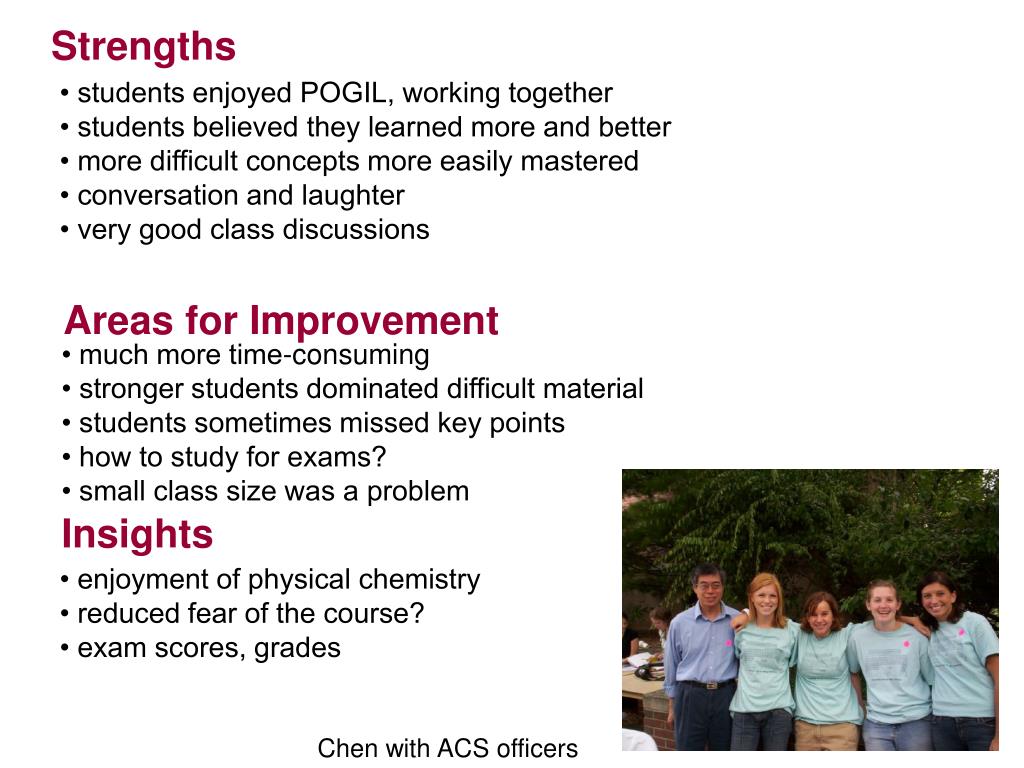 Strengths
• students enjoyed POGIL, working together
• students believed they learned more and better
• more difficult concepts more easily mastered
• conversation and laughter
• very good class discussions

Areas for Improvement
• much more time-consuming
• stronger students dominated difficult material
• students sometimes missed key points
• how to study for exams?
• small class size was a problem

Insights
• enjoyment of physical chemistry
• reduced fear of the course?
• exam scores, grades

Chen with ACS officers